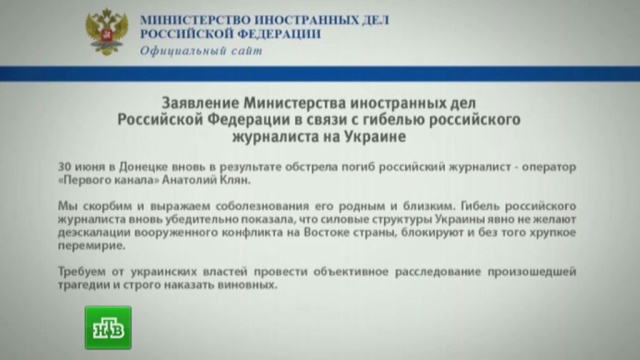 МИНИСТЕРСТВО ИНОСТРАННЫХ ДЕЛ РОССИЙСКОЙ ФЕДЕРАЦИИ
Официальный сайт

Заявление Министерства иностранных дел Российской Федерации в связи с гибелью российского журналиста на Украине

30 июня в Донецке вновь в результате обстрела погиб российский журналист - оператор «Первого канала» Анатолий Клян.

Мы скорбим и выражаем соболезнования его родным и близким. Гибель российского журналиста вновь убедительно показала, что силовые структуры Украины явно не желают деэскалации вооруженного конфликта на Востоке страны, блокируют и без того хрупкое перемирие.

Требуем от украинских властей провести объективное расследование произошедшей трагедии и строго наказать виновных.

НТВ